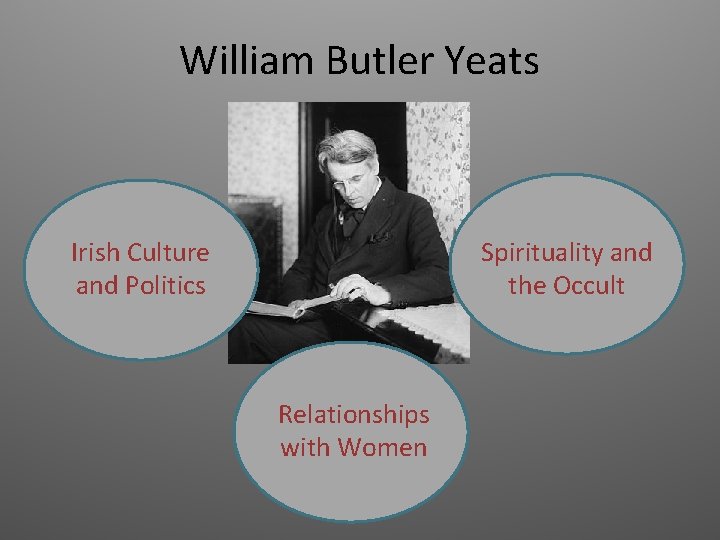 William Butler Yeats

Irish Culture and Politics

Spirituality and the Occult

Relationships with Women